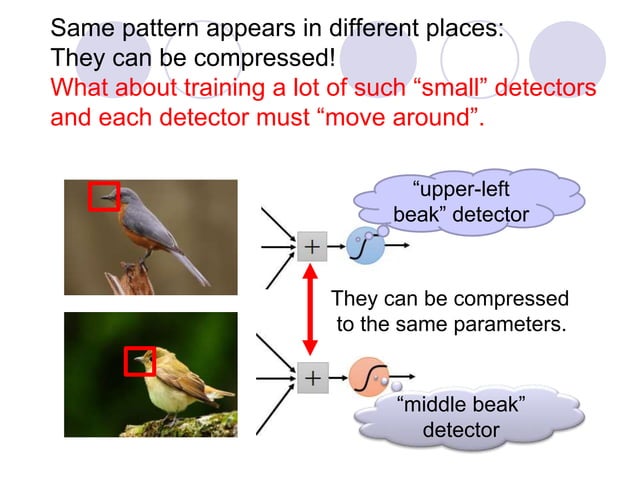 Same pattern appears in different places:
They can be compressed!
What about training a lot of such “small” detectors and each detector must “move around”.

“upper-left beak” detector

+

They can be compressed to the same parameters.

+

“middle beak” detector